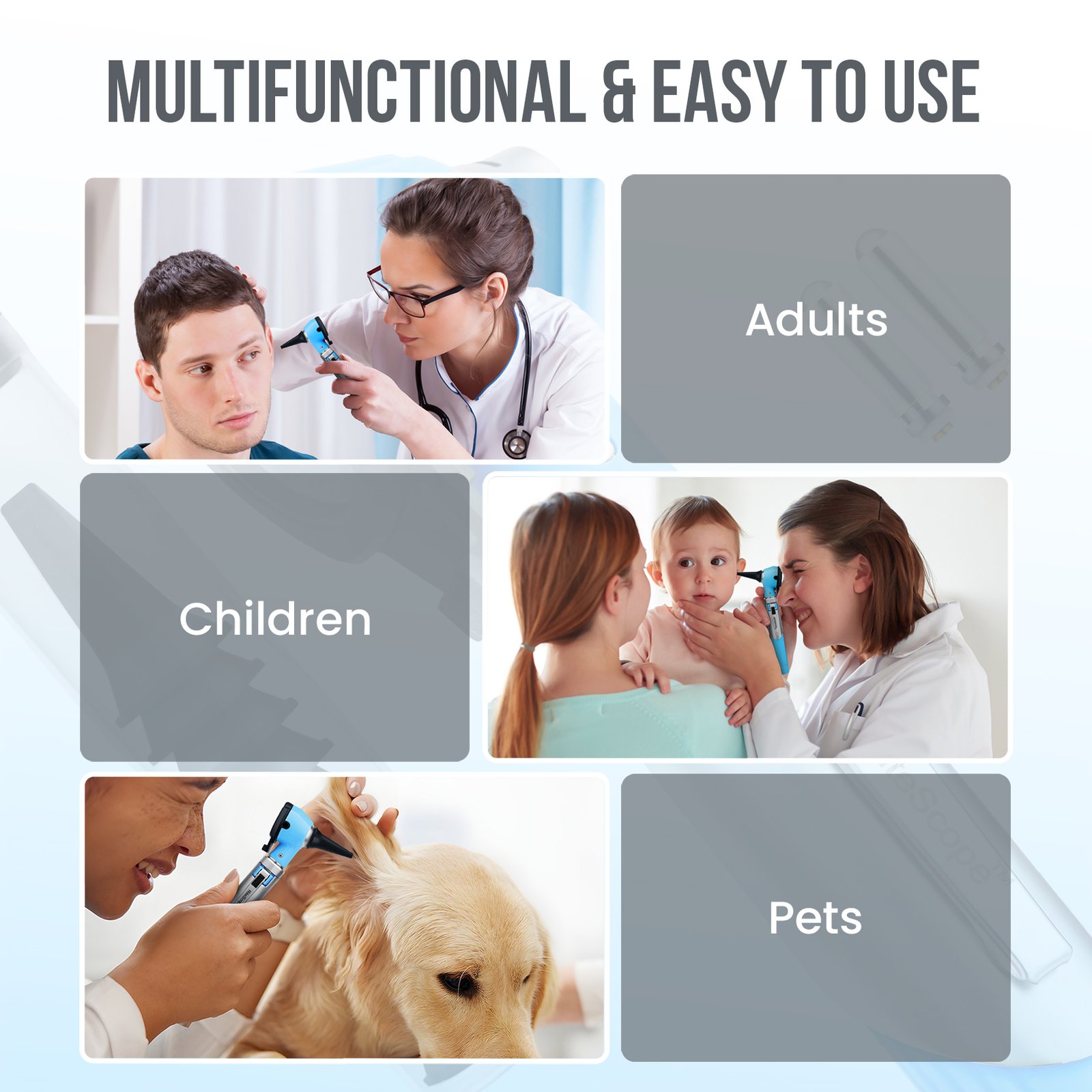 MULTIFUNCTIONAL & EASY TO USE

Adults

Children

Pets